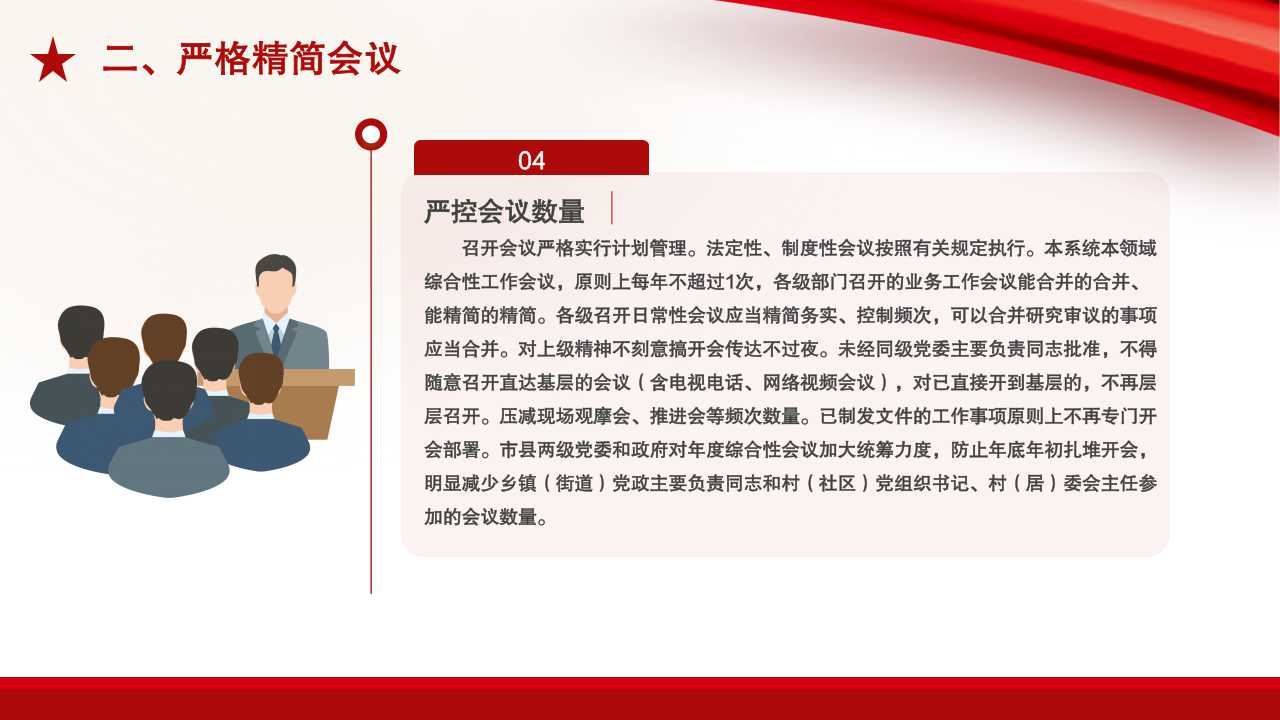 二、严格精简会议

04

严控会议数量

召开会议严格实行计划管理。法定性、制度性会议按照有关规定执行。本系统本领域综合性工作会议，原则上每年不超过1次，各级部门召开的业务工作会议能合并的合并、能精简的精简。各级召开日常性会议应当精简务实、控制频次，可以合并研究审议的事项应当合并。对上级精神不刻意搞开会传达不过夜。未经同级党委主要负责同志批准，不得随意召开直达基层的会议（含电视电话、网络视频会议），对已直接开到基层的，不再层层召开。压减现场观摩会、推进会等频次数量。已制发文件的工作事项原则上不再专门开会部署。市县两级党委和政府对年度综合性会议加大统筹力度，防止年底年初扎堆开会，明显减少乡镇（街道）党政主要负责同志和村（社区）党组织书记、村（居）委会主任参加的会议数量。